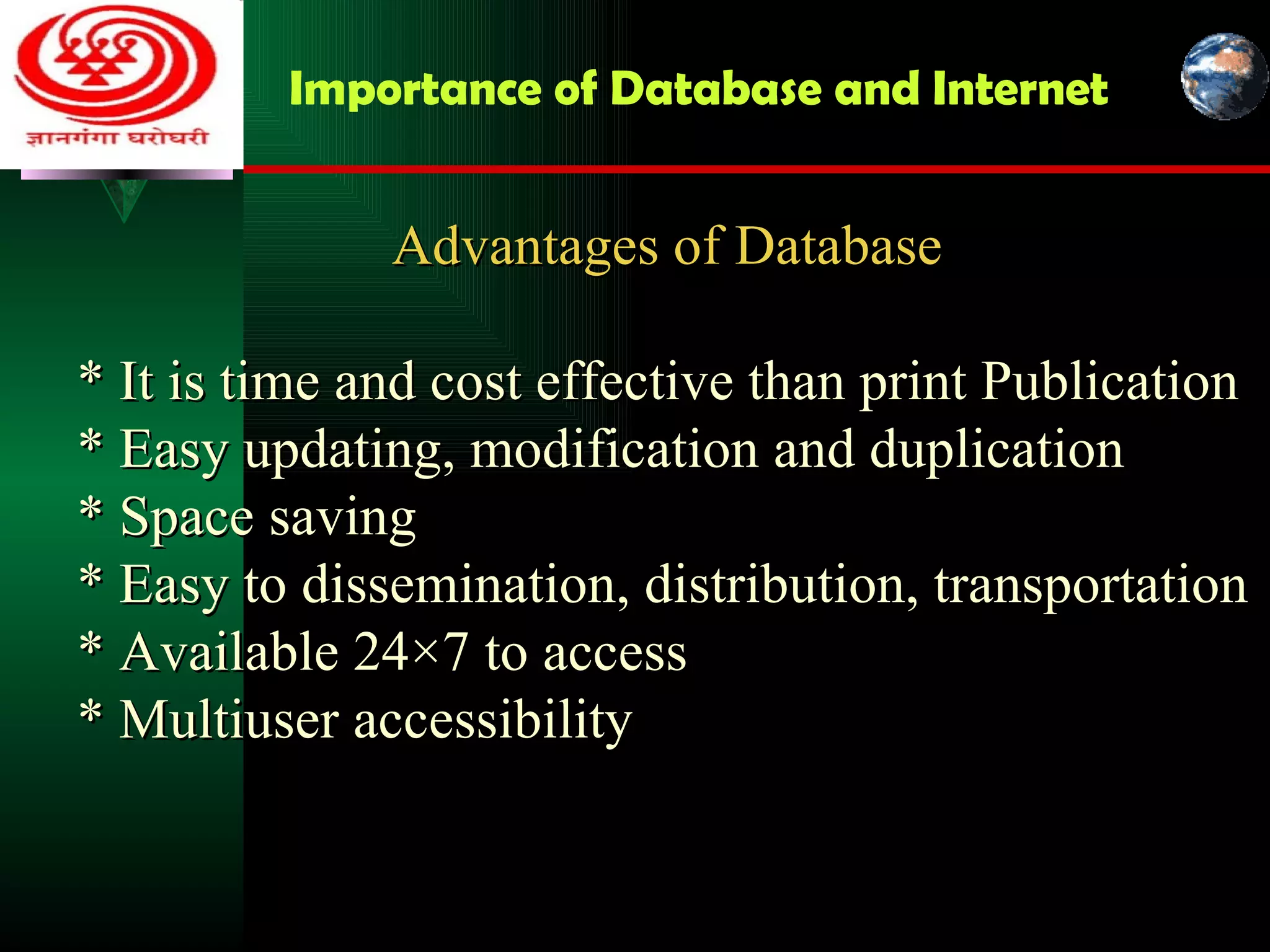 ज्ञानगंगा घरोघरी

Importance of Database and Internet

Advantages of Database

* It is time and cost effective than print Publication
* Easy updating, modification and duplication
* Space saving
* Easy to dissemination, distribution, transportation
* Available 24×7 to access
* Multiuser accessibility